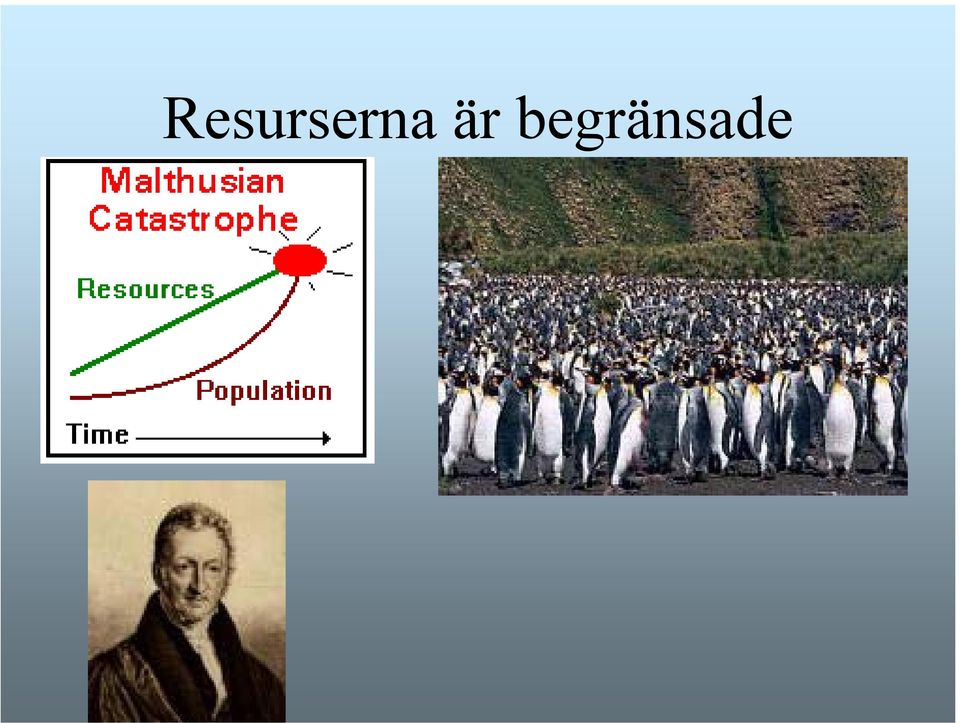 Resurserna är begränsade

Malthusian Catastrophe

Resources

Population

Time